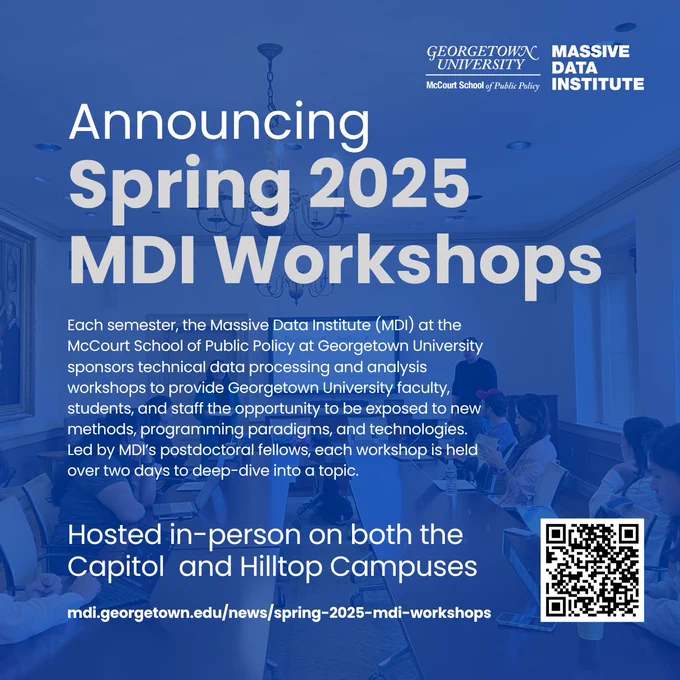 GEORGETOWN UNIVERSITY
McCourt School of Public Policy

MASSIVE DATA INSTITUTE

Announcing
Spring 2025
MDI Workshops

Each semester, the Massive Data Institute (MDI) at the McCourt School of Public Policy at Georgetown University sponsors technical data processing and analysis workshops to provide Georgetown University faculty, students, and staff the opportunity to be exposed to new methods, programming paradigms, and technologies. Led by MDI's postdoctoral fellows, each workshop is held over two days to deep-dive into a topic.

Hosted in-person on both the Capitol and Hilltop Campuses

mdi.georgetown.edu/news/spring-2025-mdi-workshops